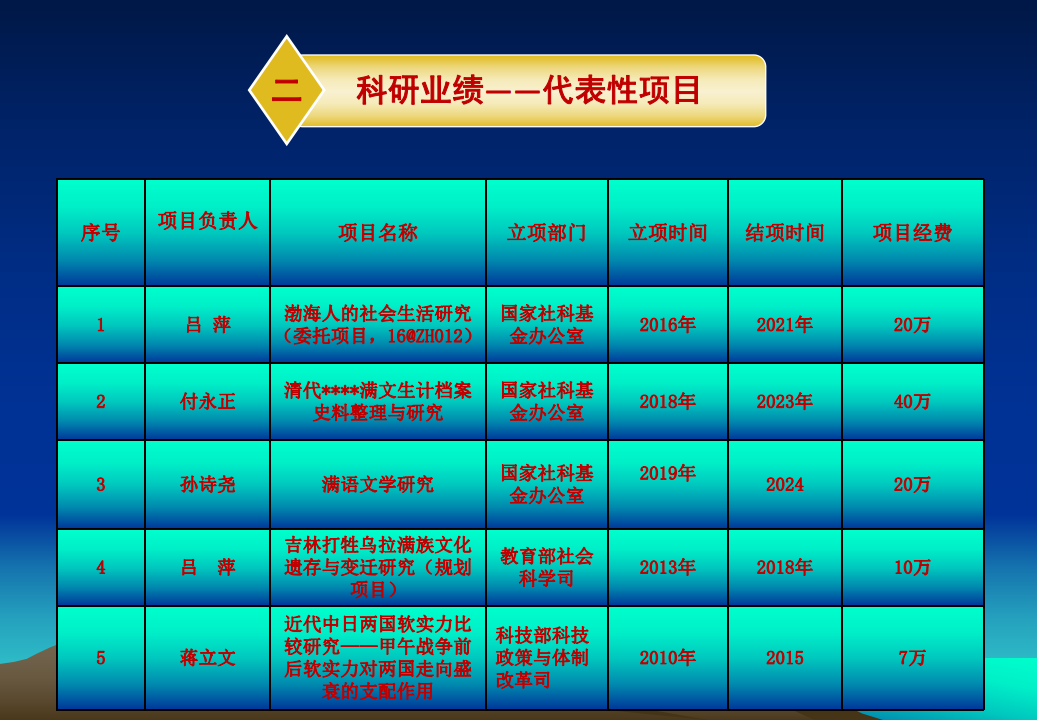 二 科研业绩——代表性项目

| 序号 | 项目负责人 | 项目名称 | 立项部门 | 立项时间 | 结项时间 | 项目经费 |
|---|---|---|---|---|---|---|
| 1 | 吕 萍 | 渤海人的社会生活研究（委托项目，16@ZH012） | 国家社科基金办公室 | 2016年 | 2021年 | 20万 |
| 2 | 付永正 | 清代****满文生计档案史料整理与研究 | 国家社科基金办公室 | 2018年 | 2023年 | 40万 |
| 3 | 孙诗尧 | 满语文学研究 | 国家社科基金办公室 | 2019年 | 2024 | 20万 |
| 4 | 吕 萍 | 吉林打牲乌拉满族文化遗存与变迁研究（规划项目） | 教育部社会科学司 | 2013年 | 2018年 | 10万 |
| 5 | 蒋立文 | 近代中日两国软实力比较研究——甲午战争前后软实力对两国走向盛衰的支配作用 | 科技部科技政策与体制改革司 | 2010年 | 2015 | 7万 |